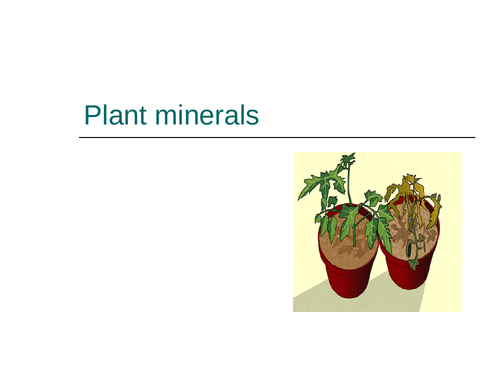 Plant minerals